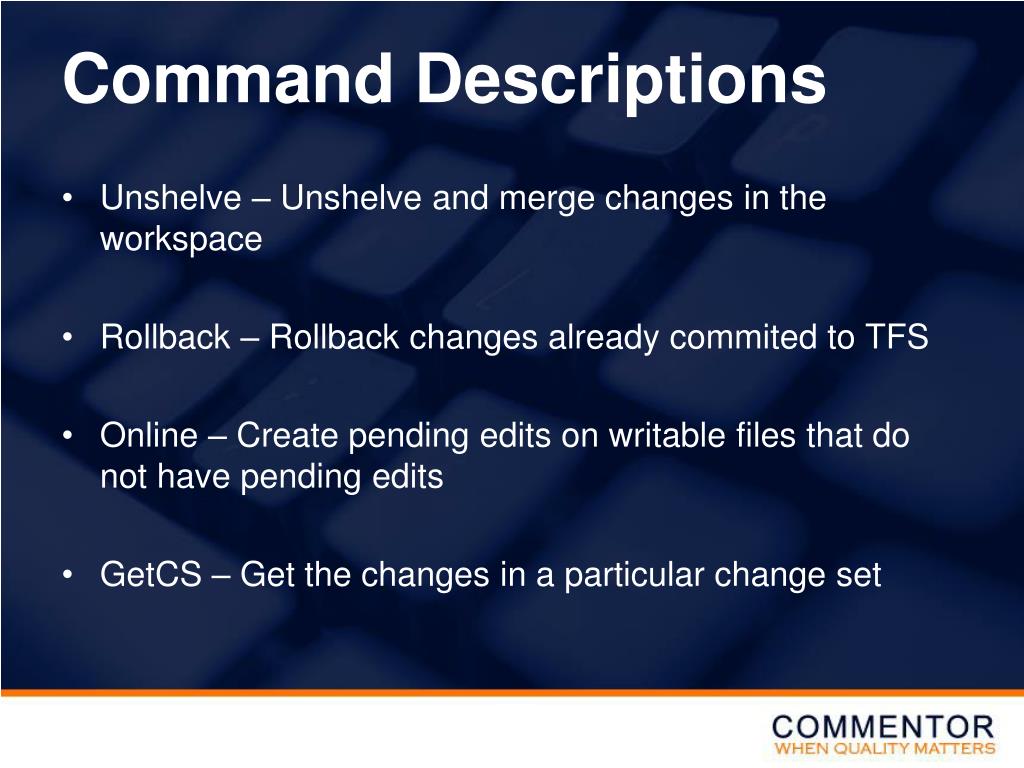 Command Descriptions

• Unshelve – Unshelve and merge changes in the workspace

• Rollback – Rollback changes already commited to TFS

• Online – Create pending edits on writable files that do not have pending edits

• GetCS – Get the changes in a particular change set

COMMENTOR
WHEN QUALITY MATTERS